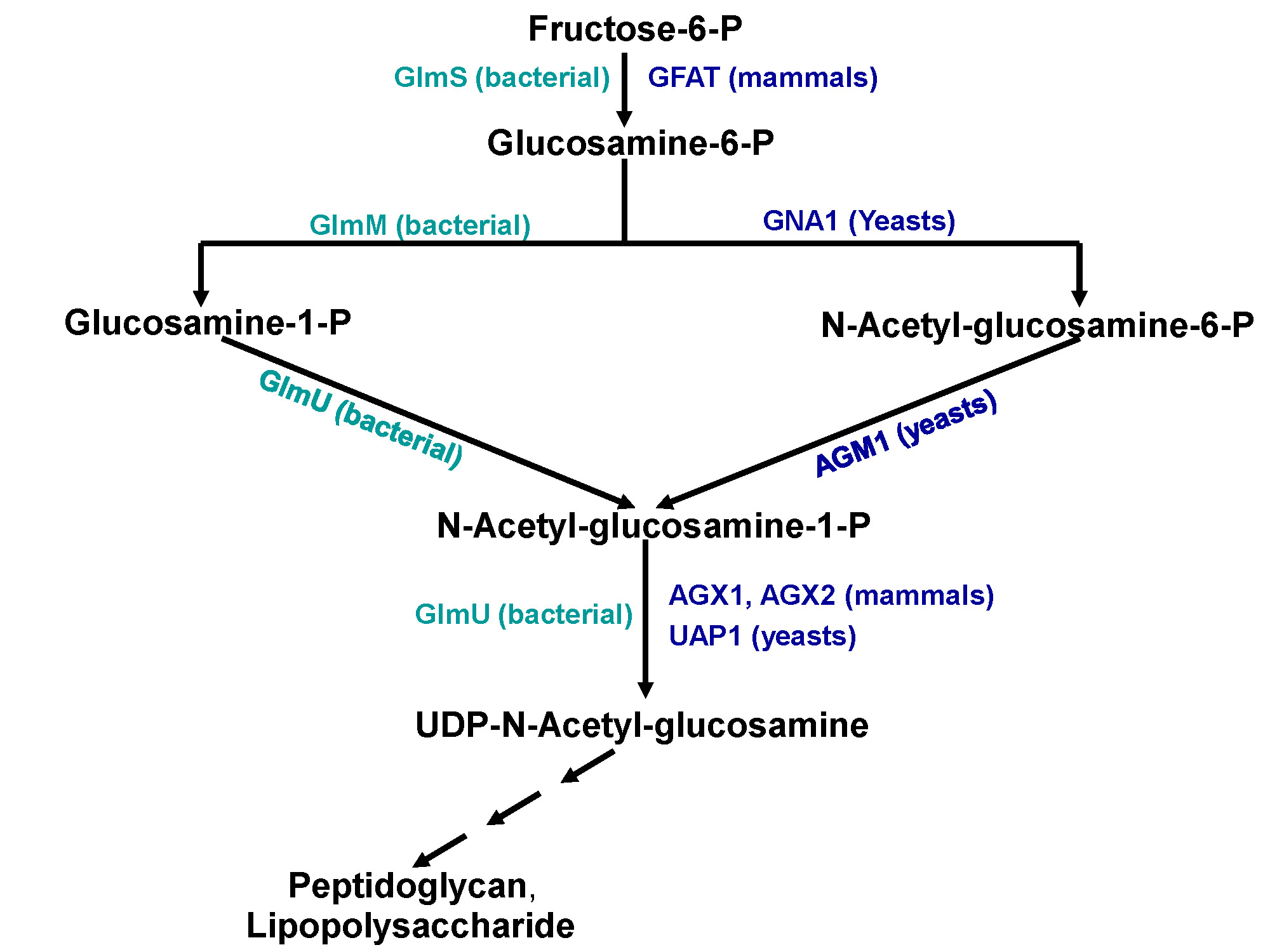 Fructose-6-P

GlmS (bacterial)

GFAT (mammals)

Glucosamine-6-P

GlmM (bacterial)

GNA1 (Yeasts)

Glucosamine-1-P

N-Acetyl-glucosamine-6-P

GlmU (bacterial)

AGM1 (yeasts)

N-Acetyl-glucosamine-1-P

GlmU (bacterial)

AGX1, AGX2 (mammals)
UAP1 (yeasts)

UDP-N-Acetyl-glucosamine

Peptidoglycan,
Lipopolysaccharide